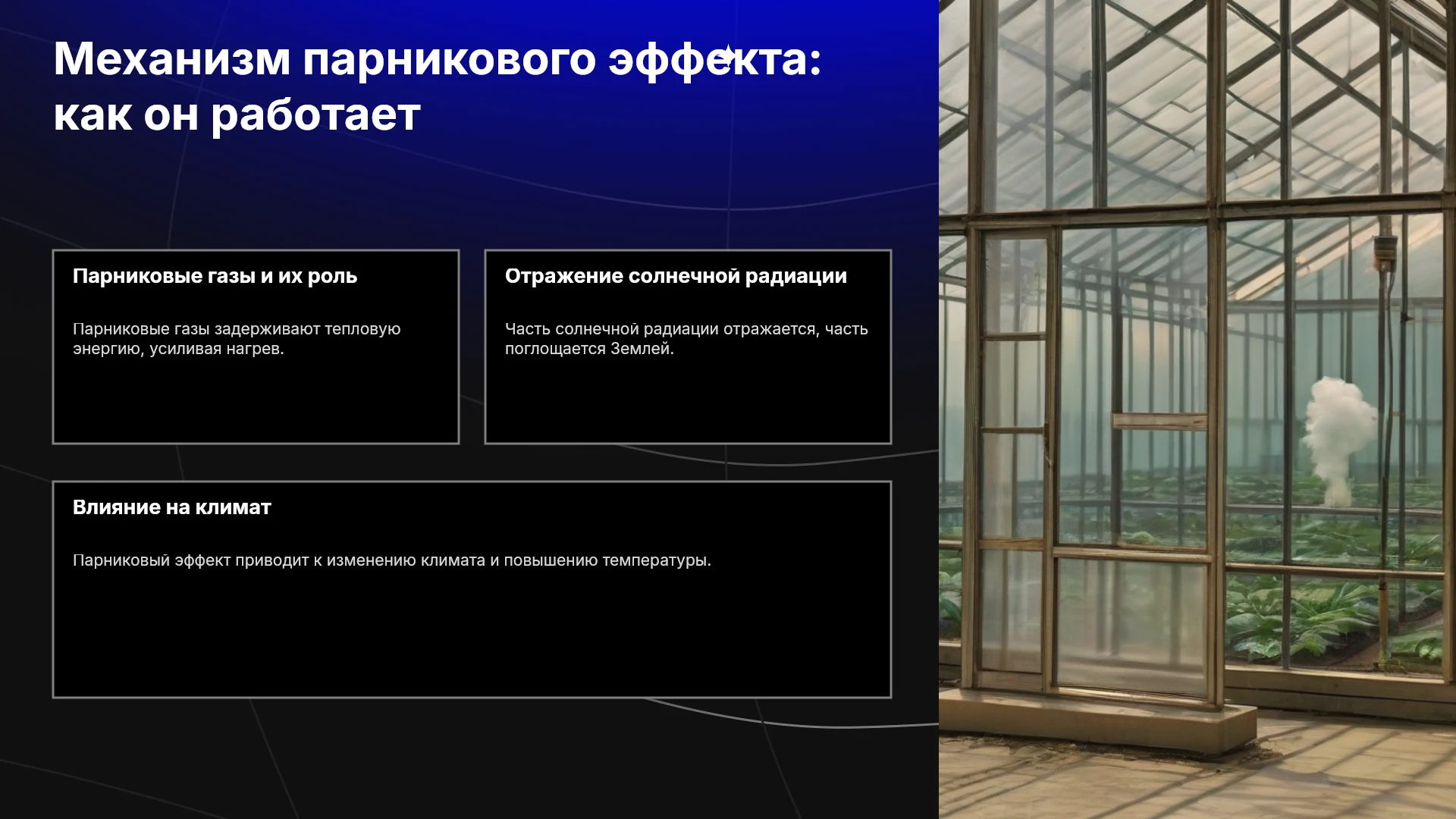 Механизм парникового эффекта: как он работает

Парниковые газы и их роль

Парниковые газы задерживают тепловую энергию, усиливая нагрев.

Отражение солнечной радиации

Часть солнечной радиации отражается, часть поглощается Землей.

Влияние на климат

Парниковый эффект приводит к изменению климата и повышению температуры.